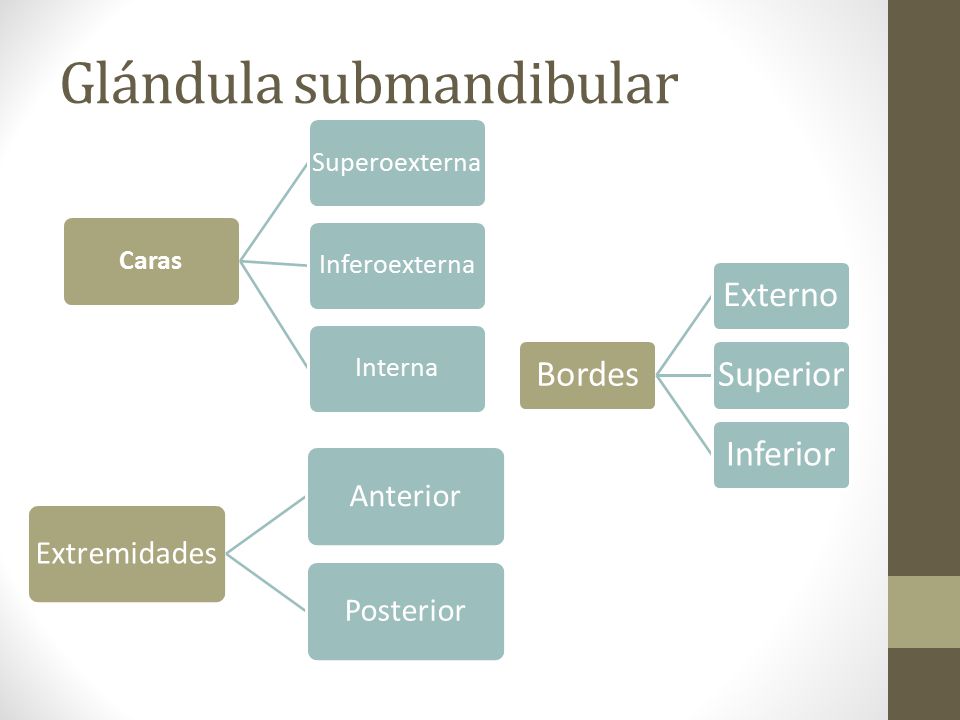 Glándula submandibular

Caras

Superoexterna

Inferoexterna

Interna

Bordes

Externo

Superior

Inferior

Extremidades

Anterior

Posterior